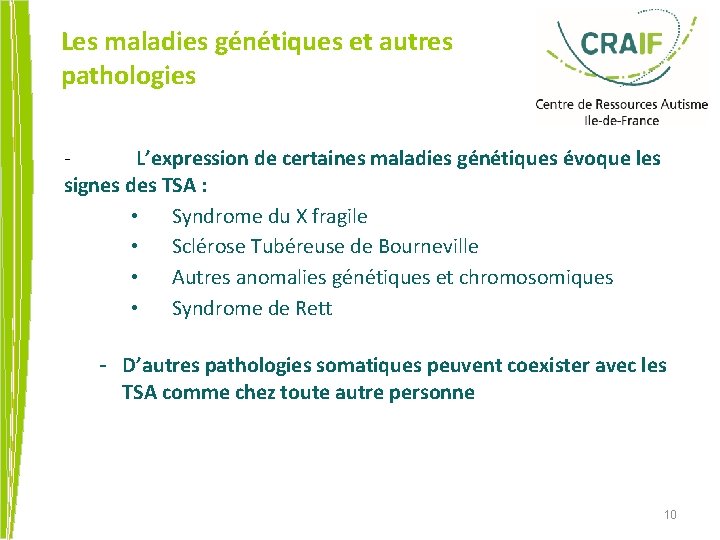 Les maladies génétiques et autres pathologies

CRAIF

Centre de Ressources Autisme Ile-de-France

- L'expression de certaines maladies génétiques évoque les signes des TSA :

• Syndrome du X fragile
• Sclérose Tubéreuse de Bourneville
• Autres anomalies génétiques et chromosomiques
• Syndrome de Rett

- D'autres pathologies somatiques peuvent coexister avec les TSA comme chez toute autre personne

10